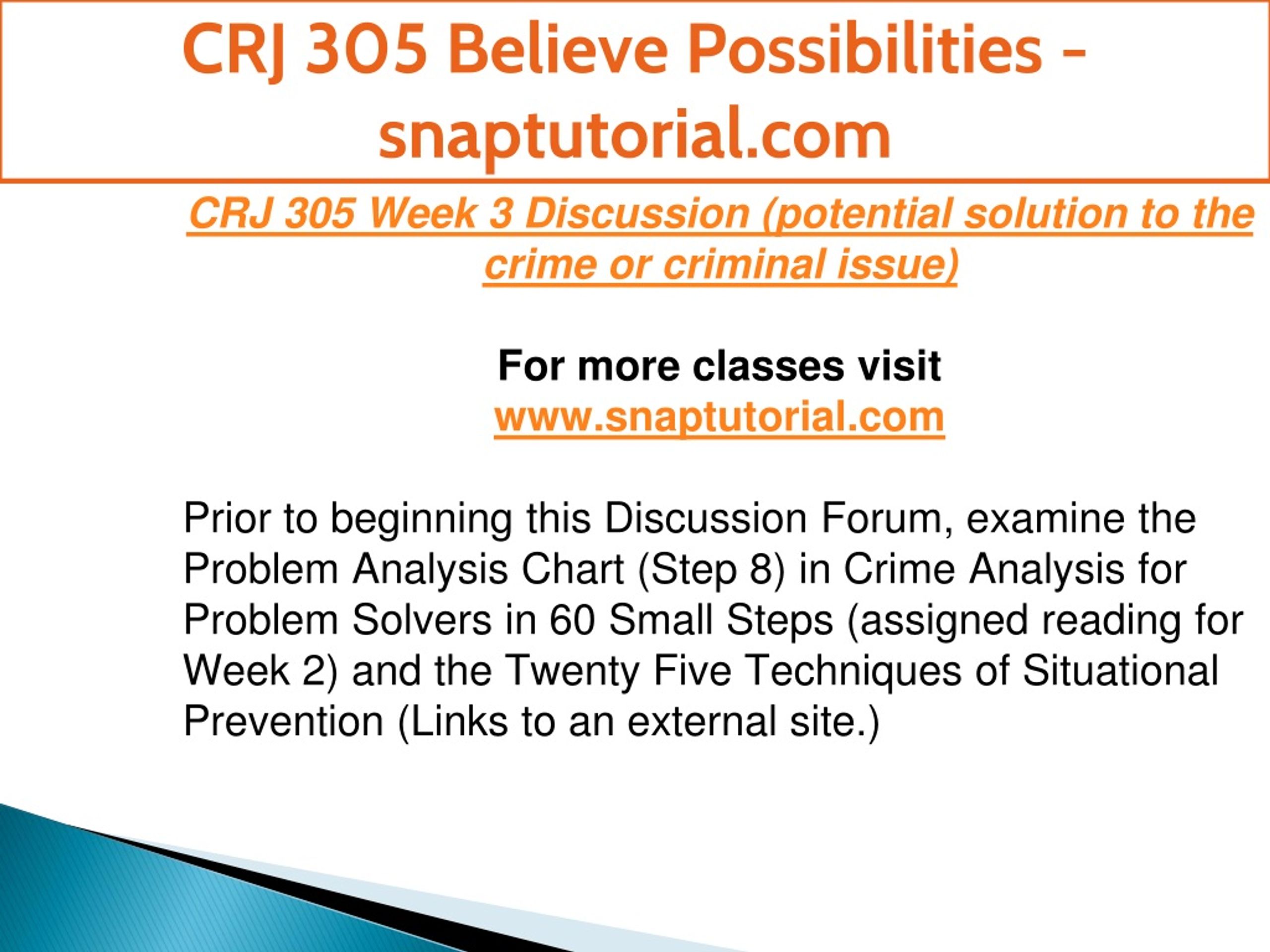 CRJ 305 Believe Possibilities - snaptutorial.com

CRJ 305 Week 3 Discussion (potential solution to the crime or criminal issue)

For more classes visit
www.snaptutorial.com

Prior to beginning this Discussion Forum, examine the Problem Analysis Chart (Step 8) in Crime Analysis for Problem Solvers in 60 Small Steps (assigned reading for Week 2) and the Twenty Five Techniques of Situational Prevention (Links to an external site.)